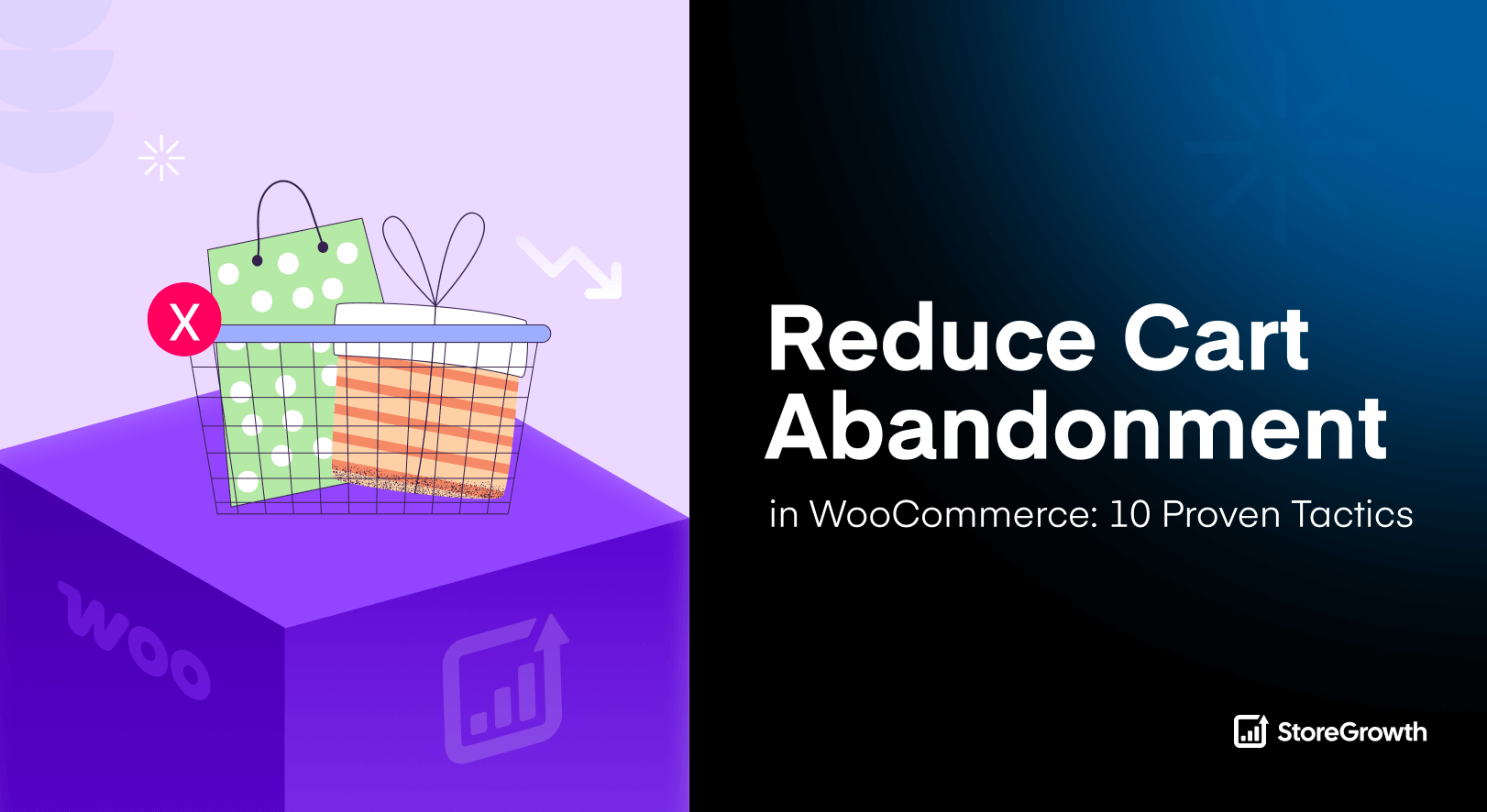 X

woo

Reduce Cart Abandonment

in WooCommerce: 10 Proven Tactics

StoreGrowth